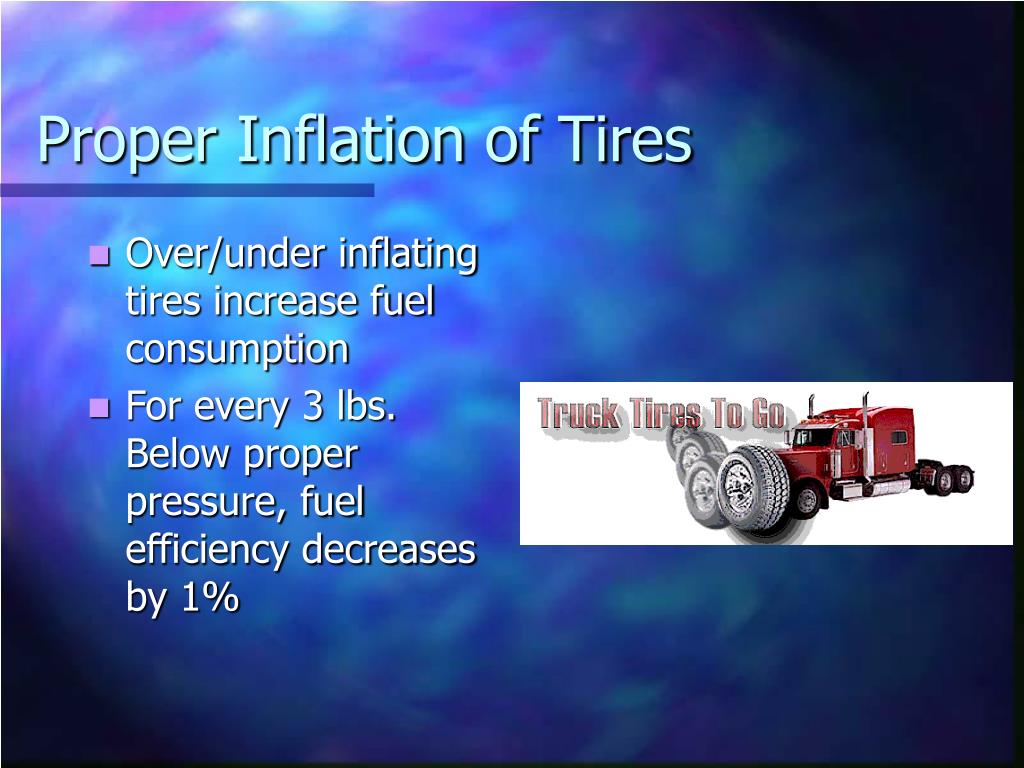 Proper Inflation of Tires

- Over/under inflating tires increase fuel consumption
- For every 3 lbs. Below proper pressure, fuel efficiency decreases by 1%

Truck Tires To Go